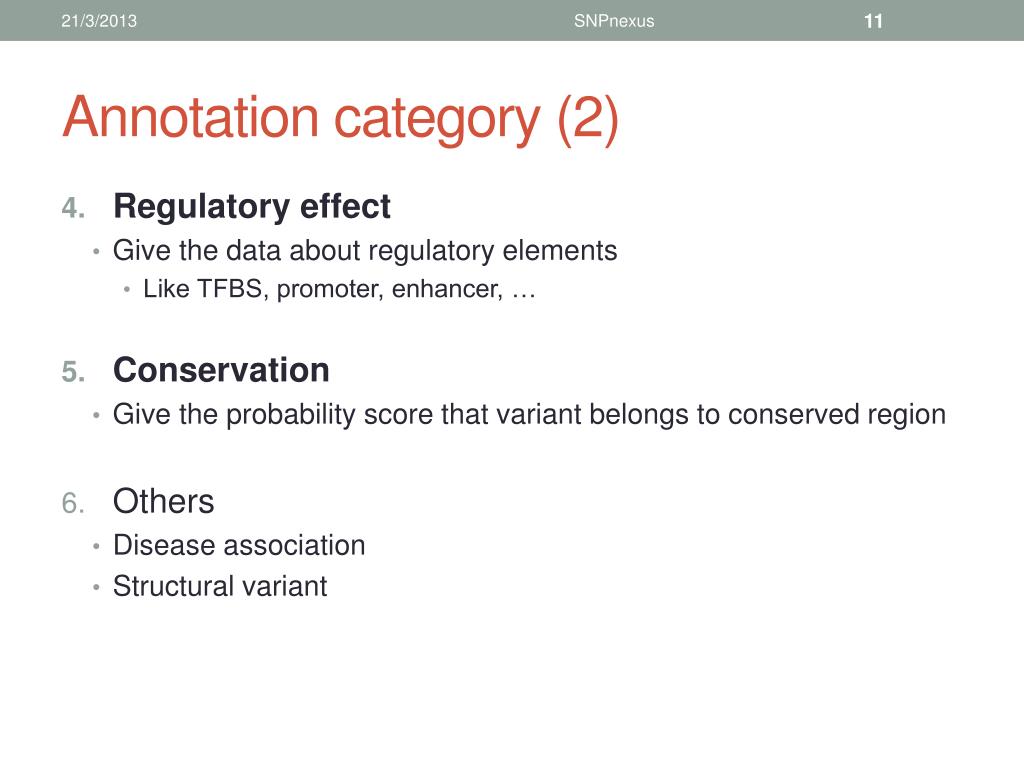 21/3/2013 SNPnexus 11

Annotation category (2)

4. Regulatory effect
• Give the data about regulatory elements
• Like TFBS, promoter, enhancer, …

5. Conservation
• Give the probability score that variant belongs to conserved region

6. Others
• Disease association
• Structural variant